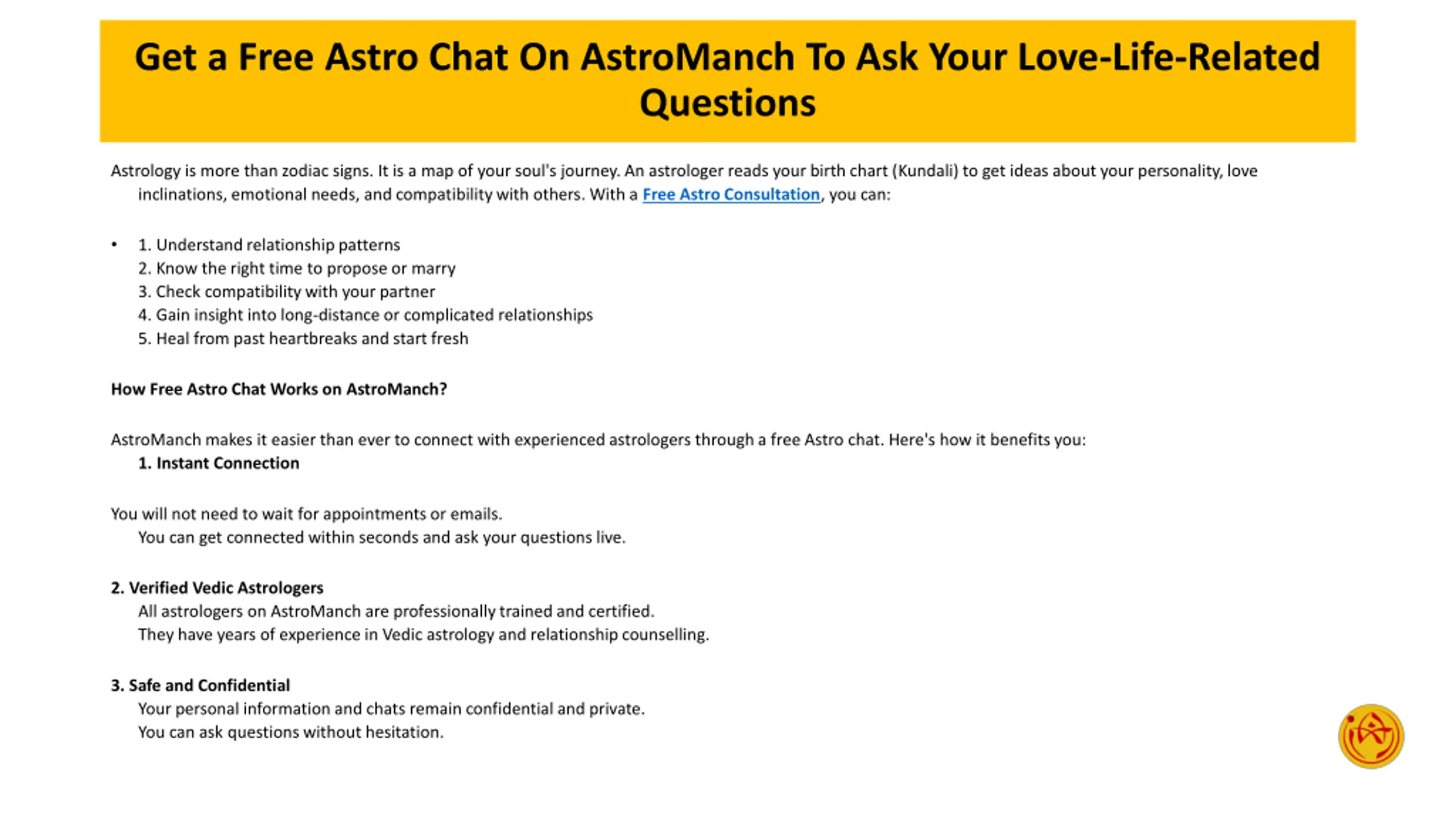 Get a Free Astro Chat On AstroManch To Ask Your Love-Life-Related Questions

Astrology is more than zodiac signs. It is a map of your soul's journey. An astrologer reads your birth chart (Kundali) to get ideas about your personality, love inclinations, emotional needs, and compatibility with others. With a Free Astro Consultation, you can:

• 1. Understand relationship patterns
2. Know the right time to propose or marry
3. Check compatibility with your partner
4. Gain insight into long-distance or complicated relationships
5. Heal from past heartbreaks and start fresh

How Free Astro Chat Works on AstroManch?

AstroManch makes it easier than ever to connect with experienced astrologers through a free Astro chat. Here's how it benefits you:
1. Instant Connection

You will not need to wait for appointments or emails.
You can get connected within seconds and ask your questions live.

2. Verified Vedic Astrologers
All astrologers on AstroManch are professionally trained and certified.
They have years of experience in Vedic astrology and relationship counselling.

3. Safe and Confidential
Your personal information and chats remain confidential and private.
You can ask questions without hesitation.